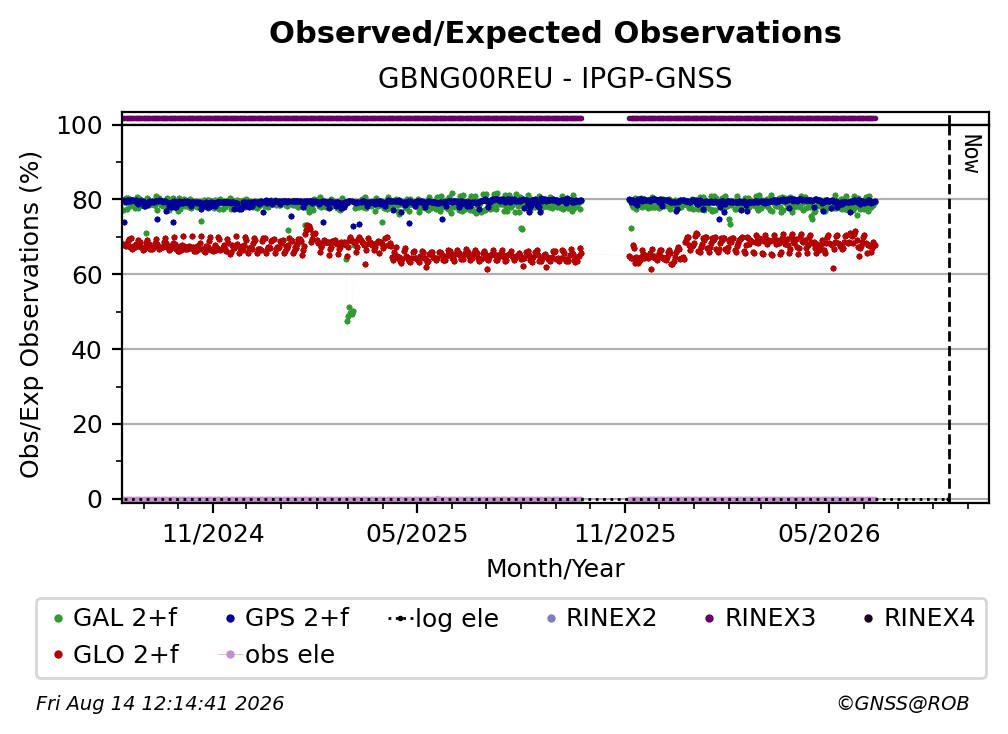 Observed/Expected Observations
GBNG00REU - IPGP-GNSS

Obs/Exp Observations (%)
100
80
60
40
20
0

Now

11/2024
05/2025
11/2025
05/2026
Month/Year

GAL 2+f
GPS 2+f
log ele
RINEX2
RINEX3
RINEX4
GLO 2+f
obs ele

Fri Aug 14 12:14:41 2026
©GNSS@ROB